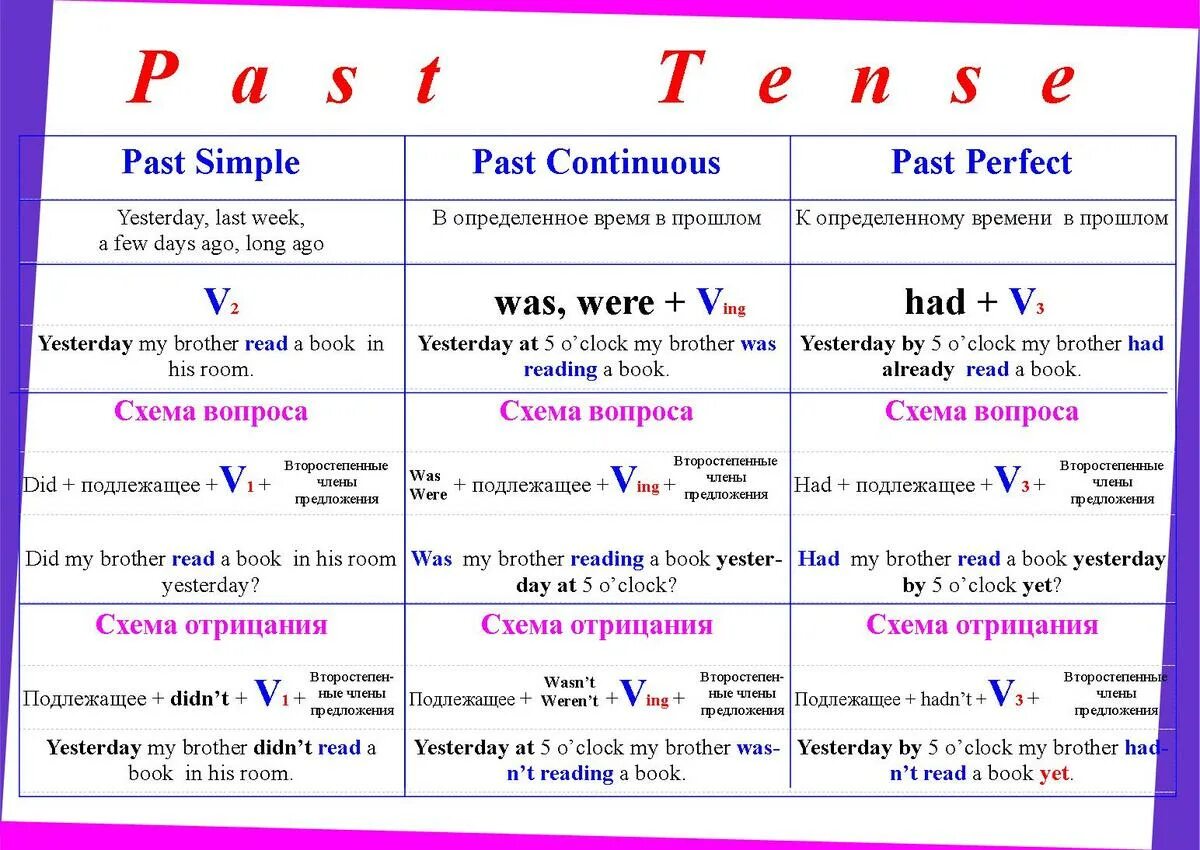 Past Tense

| Past Simple | Past Continuous | Past Perfect |
|---|---|---|
| Yesterday, last week, a few days ago, long ago | В определенное время в прошлом | К определенному времени в прошлом |
| $V_2$ | was, were + $V_{ing}$ | had + $V_3$ |
| Yesterday my brother read a book in his room. | Yesterday at 5 o'clock my brother was reading a book. | Yesterday by 5 o'clock my brother had already read a book. |
| Схема вопроса | Схема вопроса | Схема вопроса |
| Did + подлежащее + $V_1$ + Второстепенные члены предложения | Was Were + подлежащее + $V_{ing}$ + Второстепенные члены предложения | Had + подлежащее + $V_3$ + Второстепенные члены предложения |
| Did my brother read a book in his room yesterday? | Was my brother reading a book yesterday at 5 o'clock? | Had my brother read a book yesterday by 5 o'clock yet? |
| Схема отрицания | Схема отрицания | Схема отрицания |
| Подлежащее + didn't + $V_1$ + Второстепенные члены предложения | Подлежащее + Wasn't Weren't + $V_{ing}$ + Второстепенные члены предложения | Подлежащее + hadn't + $V_3$ + Второстепенные члены предложения |
| Yesterday my brother didn't read a book in his room. | Yesterday at 5 o'clock my brother wasn't reading a book. | Yesterday by 5 o'clock my brother hadn't read a book yet. |